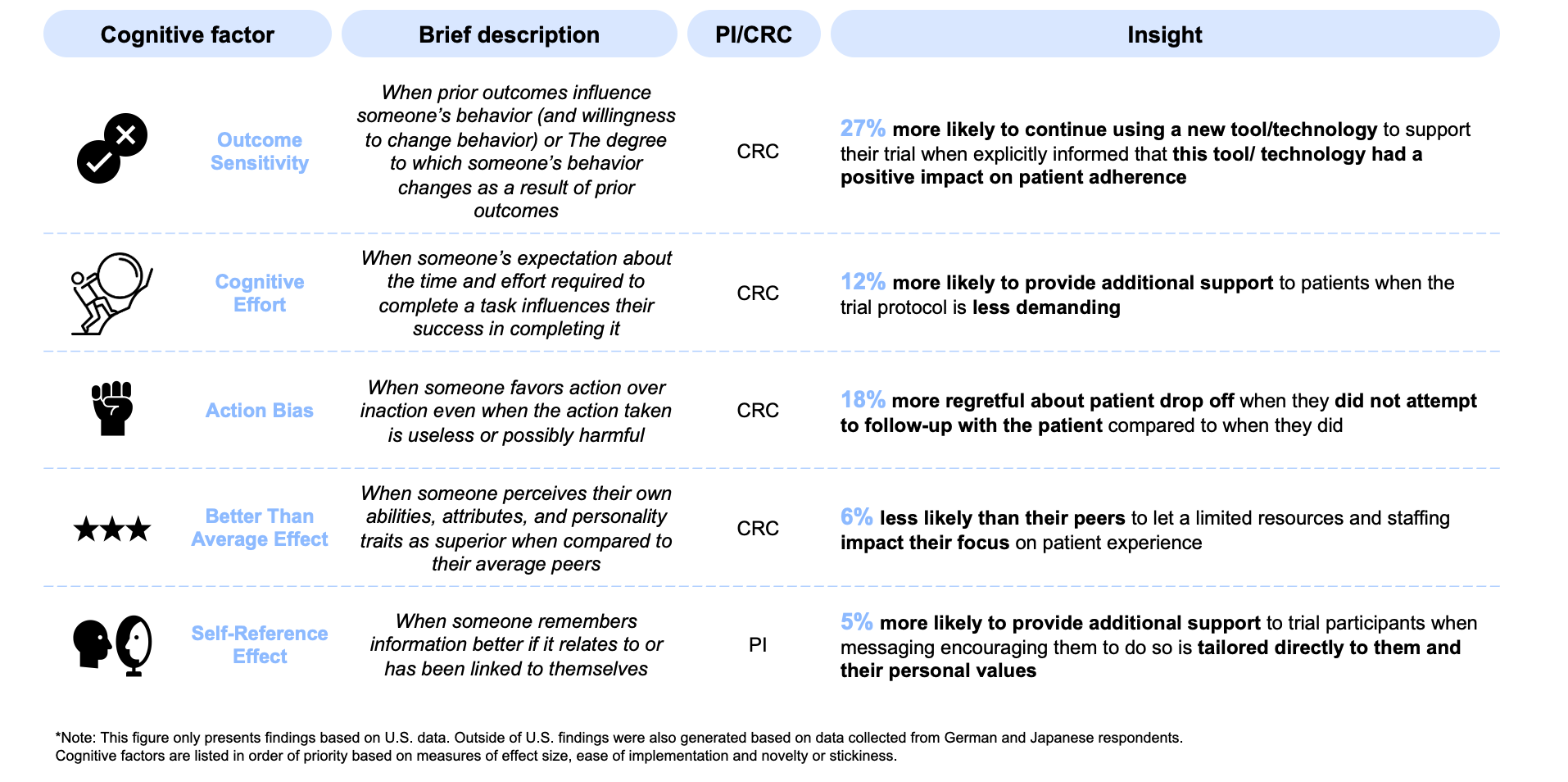 | Cognitive factor | Brief description | PI/CRC | Insight |
|---|---|---|---|
| Outcome Sensitivity | When prior outcomes influence someone's behavior (and willingness to change behavior) or The degree to which someone's behavior changes as a result of prior outcomes | CRC | 27% more likely to continue using a new tool/technology to support their trial when explicitly informed that this tool/ technology had a positive impact on patient adherence |
| Cognitive Effort | When someone's expectation about the time and effort required to complete a task influences their success in completing it | CRC | 12% more likely to provide additional support to patients when the trial protocol is less demanding |
| Action Bias | When someone favors action over inaction even when the action taken is useless or possibly harmful | CRC | 18% more regretful about patient drop off when they did not attempt to follow-up with the patient compared to when they did |
| Better Than Average Effect | When someone perceives their own abilities, attributes, and personality traits as superior when compared to their average peers | CRC | 6% less likely than their peers to let a limited resources and staffing impact their focus on patient experience |
| Self-Reference Effect | When someone remembers information better if it relates to or has been linked to themselves | PI | 5% more likely to provide additional support to trial participants when messaging encouraging them to do so is tailored directly to them and their personal values |

*Note: This figure only presents findings based on U.S. data. Outside of U.S. findings were also generated based on data collected from German and Japanese respondents. Cognitive factors are listed in order of priority based on measures of effect size, ease of implementation and novelty or stickiness.